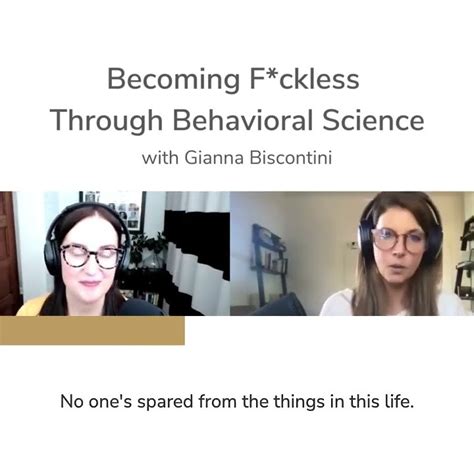 Becoming F*ckless Through Behavioral Science

with Gianna Biscontini

No one's spared from the things in this life.